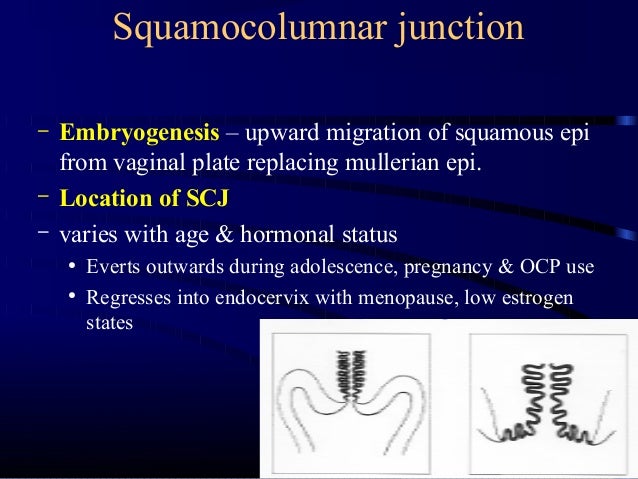 Squamocolumnar junction

– Embryogenesis – upward migration of squamous epi from vaginal plate replacing mullerian epi.

– Location of SCJ

– varies with age & hormonal status

• Everts outwards during adolescence, pregnancy & OCP use

• Regresses into endocervix with menopause, low estrogen states